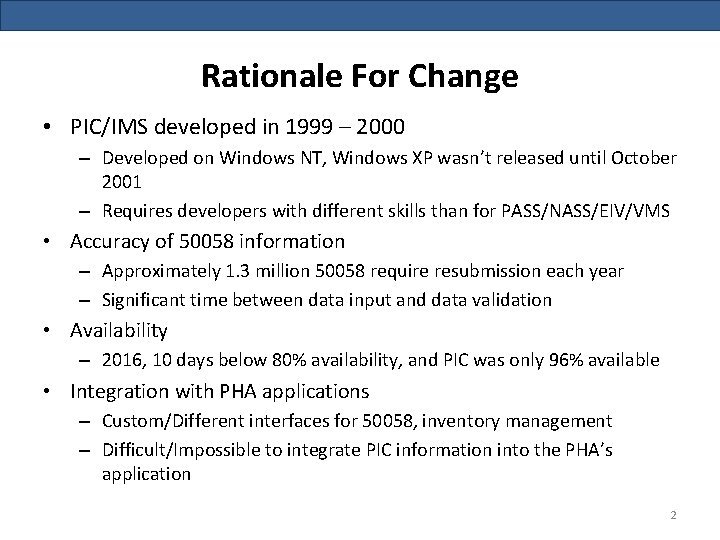 Rationale For Change

• PIC/IMS developed in 1999 – 2000
  – Developed on Windows NT, Windows XP wasn't released until October 2001
  – Requires developers with different skills than for PASS/NASS/EIV/VMS
• Accuracy of 50058 information
  – Approximately 1.3 million 50058 require resubmission each year
  – Significant time between data input and data validation
• Availability
  – 2016, 10 days below 80% availability, and PIC was only 96% available
• Integration with PHA applications
  – Custom/Different interfaces for 50058, inventory management
  – Difficult/Impossible to integrate PIC information into the PHA's application

2